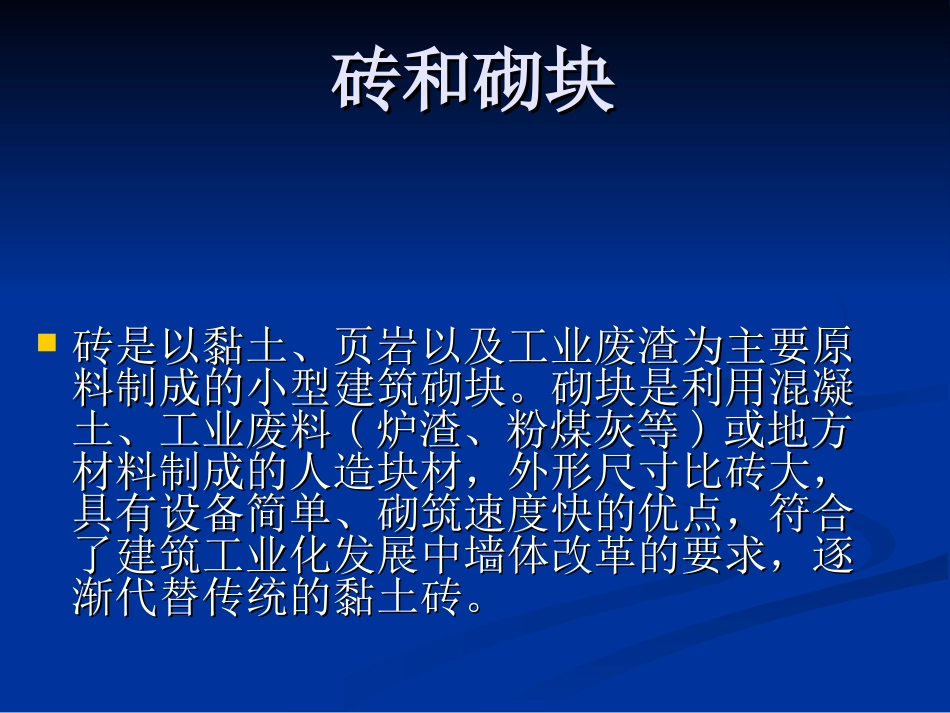 砖和砌块

砖是以黏土、页岩以及工业废渣为主要原料制成的小型建筑砌块。砌块是利用混凝土、工业废料（炉渣、粉煤灰等）或地方材料制成的人造块材，外形尺寸比砖大，具有设备简单、砌筑速度快的优点，符合了建筑工业化发展中墙体改革的要求，逐渐代替传统的黏土砖。